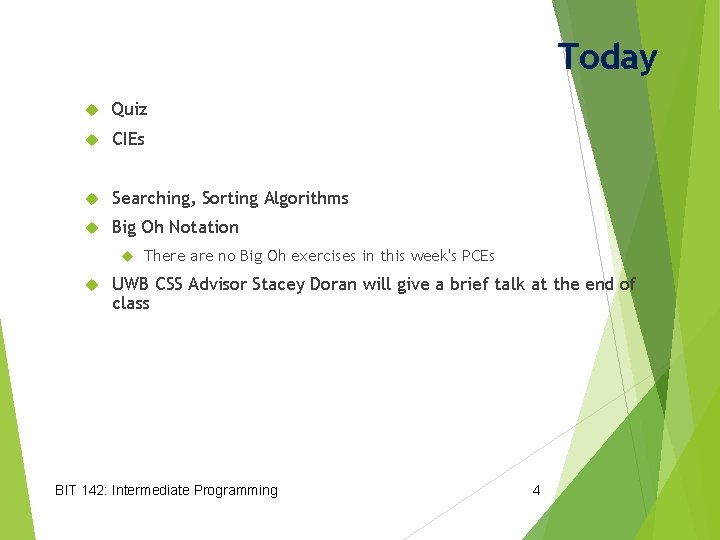 Today

Quiz

CIEs

Searching, Sorting Algorithms

Big Oh Notation

There are no Big Oh exercises in this week's PCEs

UWB CSS Advisor Stacey Doran will give a brief talk at the end of class

BIT 142: Intermediate Programming

4